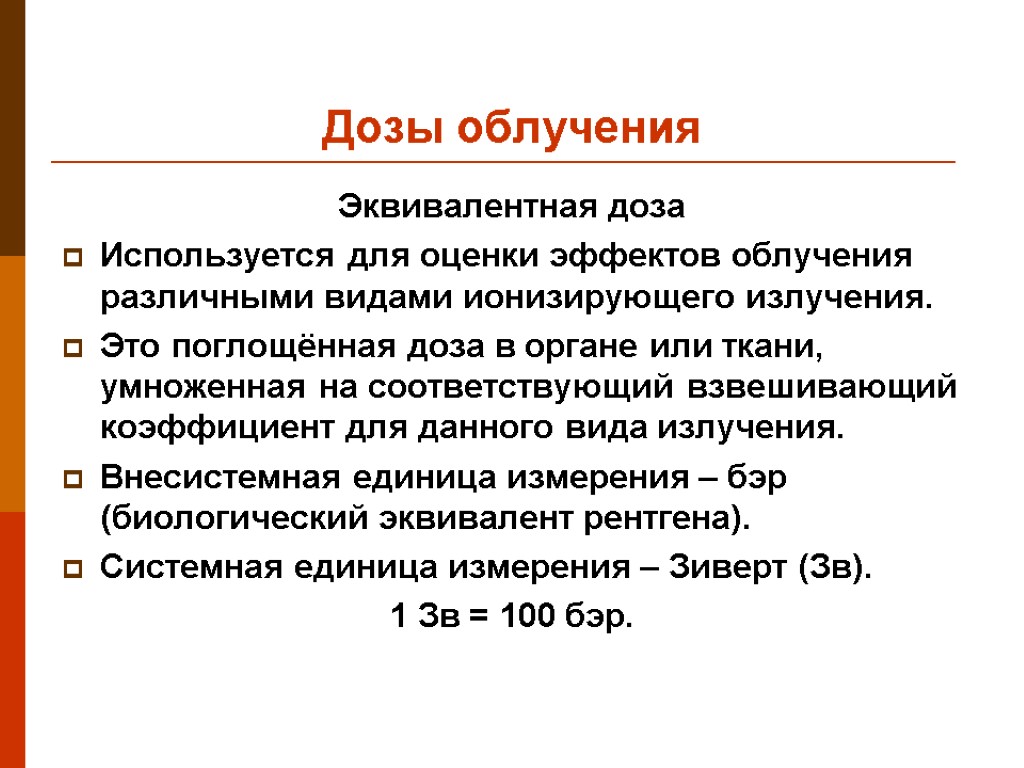 Дозы облучения

Эквивалентная доза

Используется для оценки эффектов облучения различными видами ионизирующего излучения.

Это поглощённая доза в органе или ткани, умноженная на соответствующий взвешивающий коэффициент для данного вида излучения.

Внесистемная единица измерения – бэр (биологический эквивалент рентгена).

Системная единица измерения – Зиверт (Зв).

1 Зв = 100 бэр.